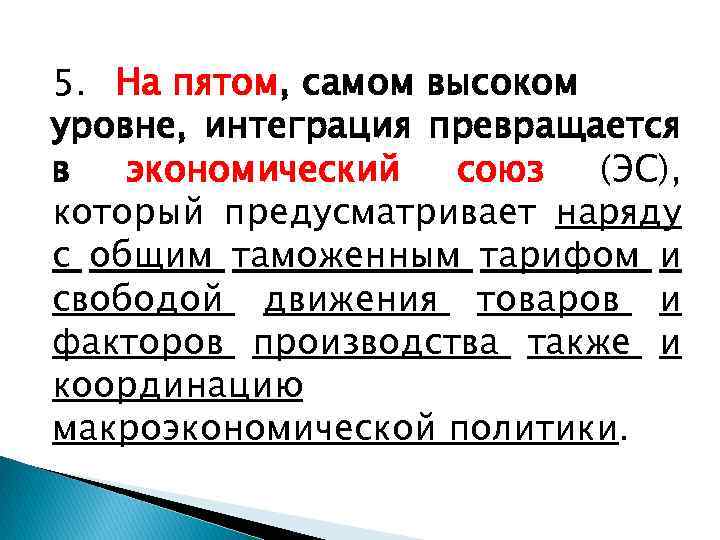 5. На пятом, самом высоком уровне, интеграция превращается в экономический союз (ЭС), который предусматривает наряду с общим таможенным тарифом и свободой движения товаров и факторов производства также и координацию макроэкономической политики.